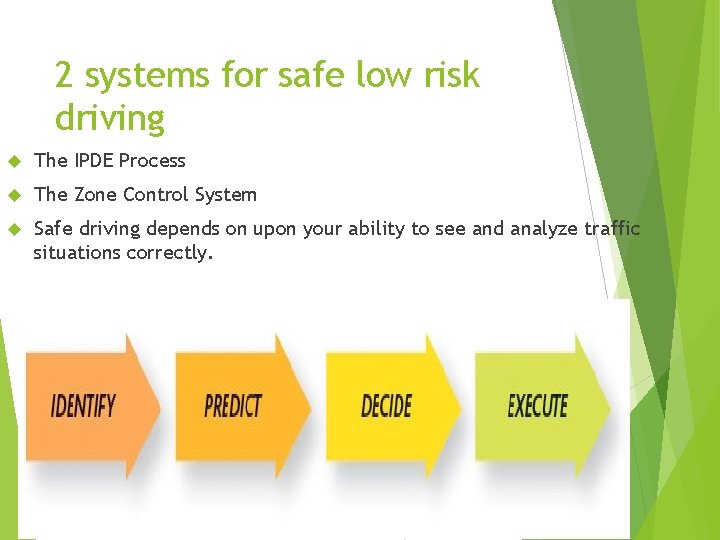 2 systems for safe low risk driving

The IPDE Process

The Zone Control System

Safe driving depends on upon your ability to see and analyze traffic situations correctly.

IDENTIFY

PREDICT

DECIDE

EXECUTE